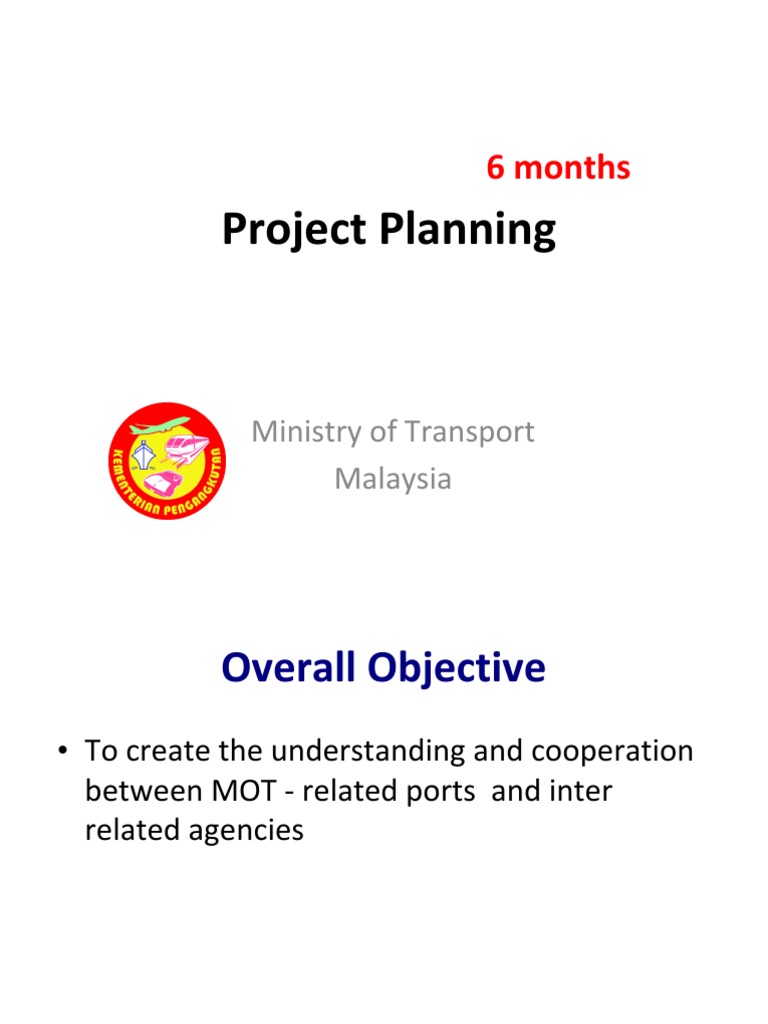 6 months

Project Planning

KEMENTERIAN PENGANGKUTAN

Ministry of Transport
Malaysia

Overall Objective

• To create the understanding and cooperation between MOT - related ports and inter related agencies